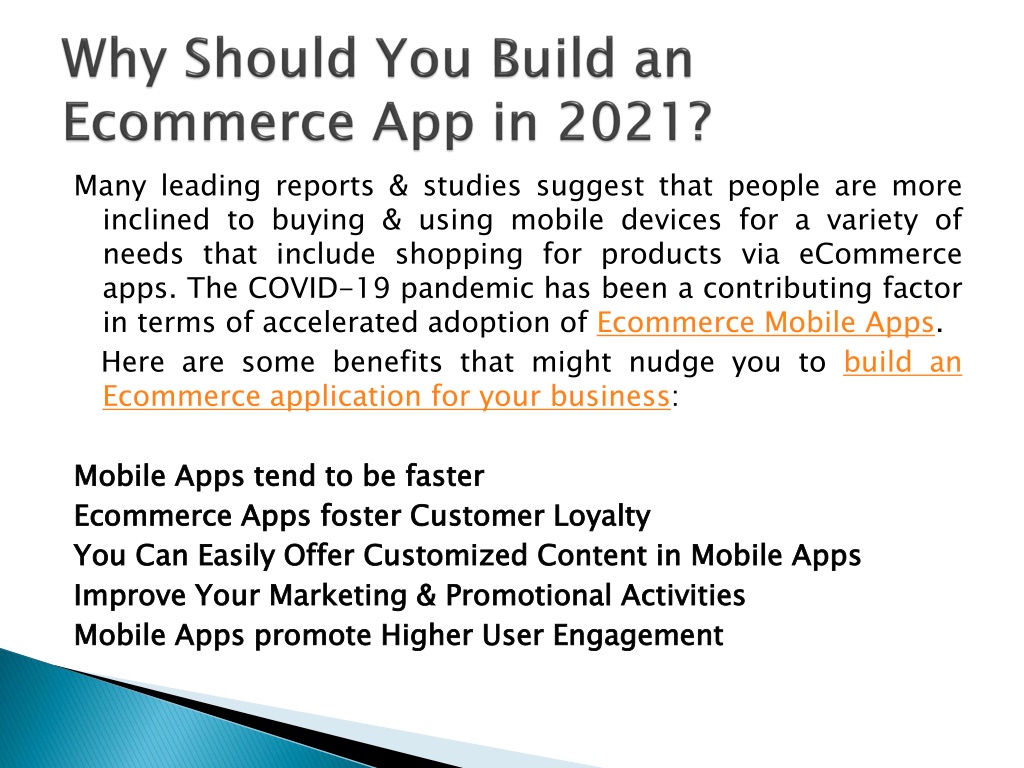 Why Should You Build an Ecommerce App in 2021?

Many leading reports & studies suggest that people are more inclined to buying & using mobile devices for a variety of needs that include shopping for products via eCommerce apps. The COVID-19 pandemic has been a contributing factor in terms of accelerated adoption of Ecommerce Mobile Apps.

Here are some benefits that might nudge you to build an Ecommerce application for your business:

Mobile Apps tend to be faster
Ecommerce Apps foster Customer Loyalty
You Can Easily Offer Customized Content in Mobile Apps
Improve Your Marketing & Promotional Activities
Mobile Apps promote Higher User Engagement